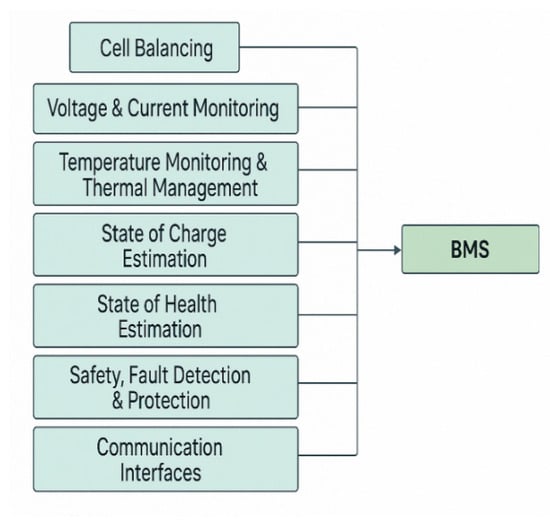 Cell Balancing

Voltage & Current Monitoring

Temperature Monitoring & Thermal Management

State of Charge Estimation

State of Health Estimation

Safety, Fault Detection & Protection

Communication Interfaces

BMS